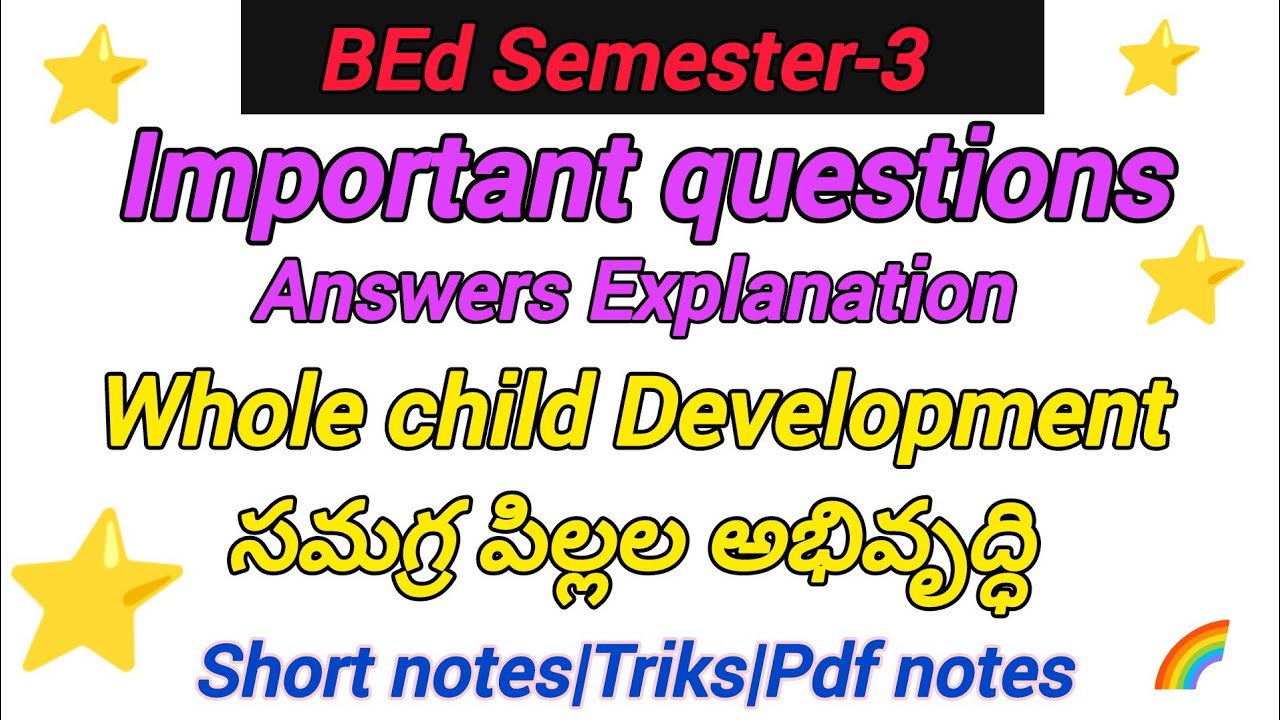 BEd Semester-3

Important questions

Answers Explanation

Whole child Development

సమగ్ర పిల్లల అభివృద్ధి

Short notes|Triks|Pdf notes